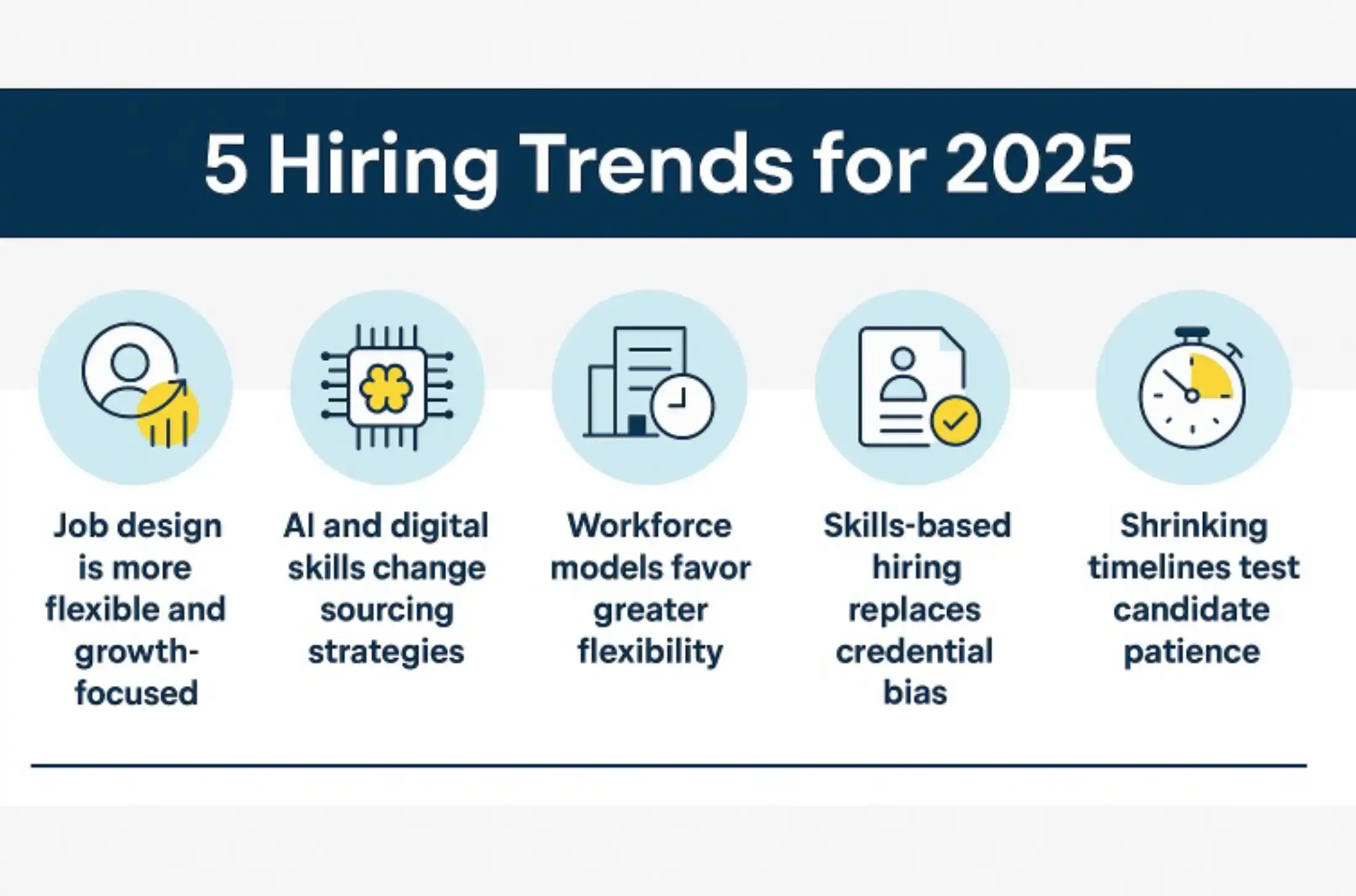 5 Hiring Trends for 2025

Job design is more flexible and growth-focused

AI and digital skills change sourcing strategies

Workforce models favor greater flexibility

Skills-based hiring replaces credential bias

Shrinking timelines test candidate patience